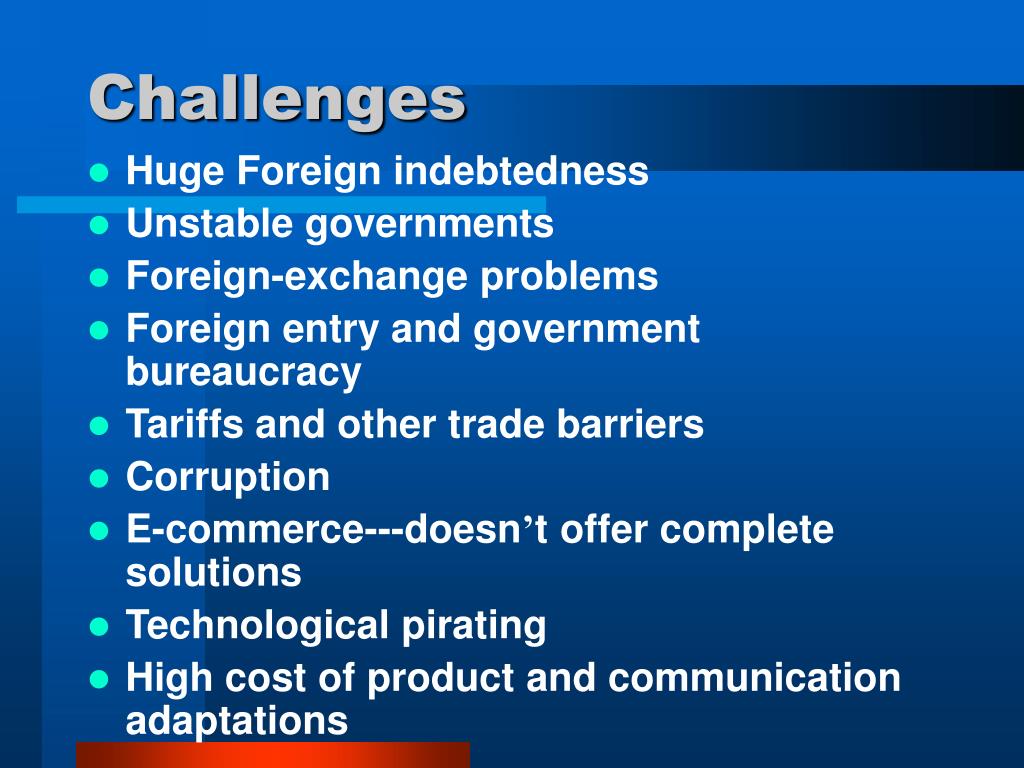 Challenges

- Huge Foreign indebtedness
- Unstable governments
- Foreign-exchange problems
- Foreign entry and government bureaucracy
- Tariffs and other trade barriers
- Corruption
- E-commerce---doesn’t offer complete solutions
- Technological pirating
- High cost of product and communication adaptations